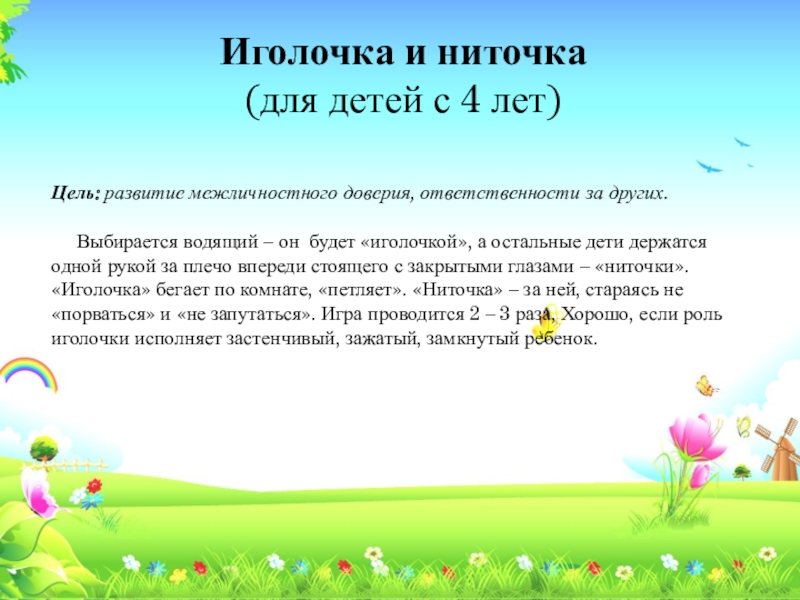 Иголочка и ниточка
(для детей с 4 лет)

Цель: развитие межличностного доверия, ответственности за других.

Выбирается водящий – он будет «иголочкой», а остальные дети держатся одной рукой за плечо впереди стоящего с закрытыми глазами – «ниточки». «Иголочка» бегает по комнате, «петляет». «Ниточка» – за ней, стараясь не «порваться» и «не запутаться». Игра проводится 2 – 3 раза. Хорошо, если роль иголочки исполняет застенчивый, зажатый, замкнутый ребенок.